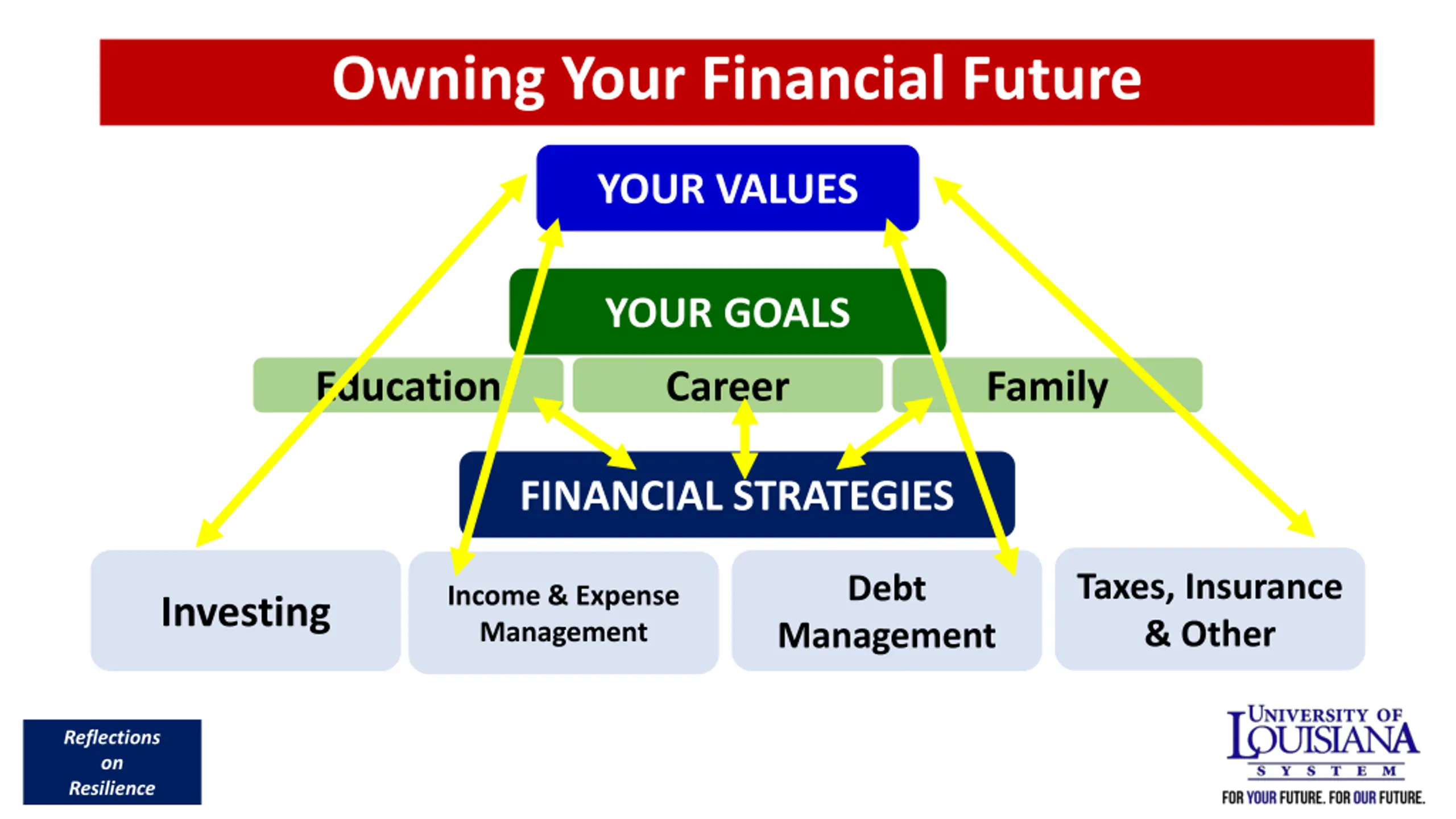 Owning Your Financial Future

YOUR VALUES

YOUR GOALS

Education

Career

Family

FINANCIAL STRATEGIES

Investing

Income & Expense Management

Debt Management

Taxes, Insurance & Other

Reflections on Resilience

UNIVERSITY OF LOUISIANA SYSTEM

FOR YOUR FUTURE. FOR OUR FUTURE.